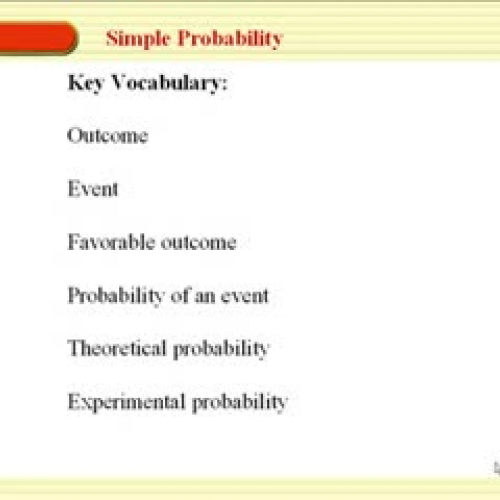 Simple Probability

Key Vocabulary:

Outcome

Event

Favorable outcome

Probability of an event

Theoretical probability

Experimental probability